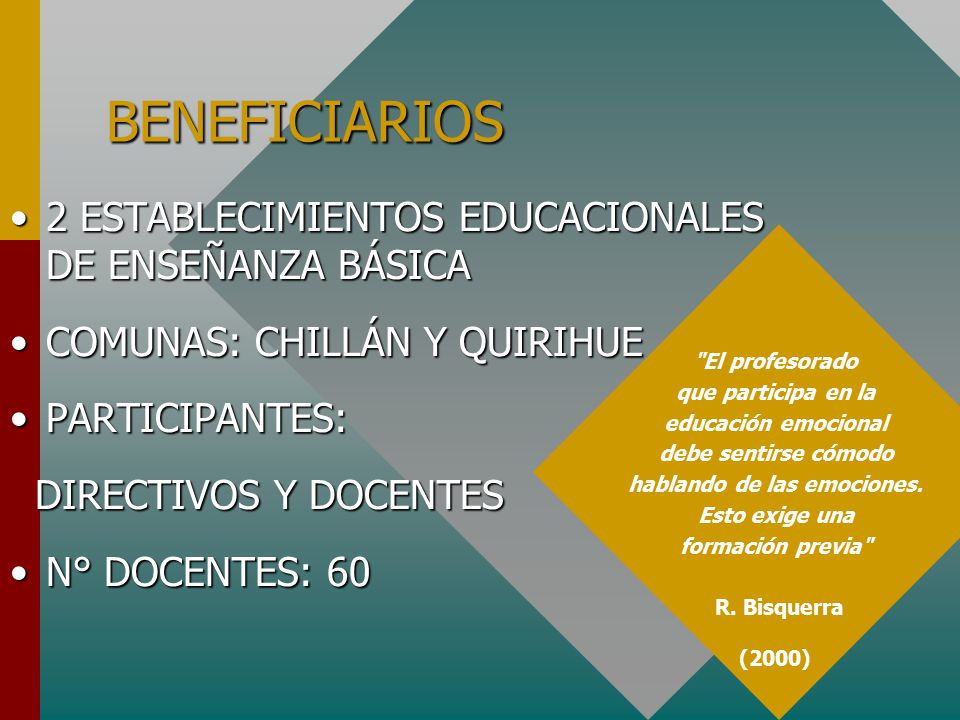 BENEFICIARIOS

• 2 ESTABLECIMIENTOS EDUCACIONALES DE ENSEÑANZA BÁSICA

• COMUNAS: CHILLÁN Y QUIRIHUE

• PARTICIPANTES:

DIRECTIVOS Y DOCENTES

• N° DOCENTES: 60

"El profesorado que participa en la educación emocional debe sentirse cómodo hablando de las emociones. Esto exige una formación previa"

R. Bisquerra

(2000)